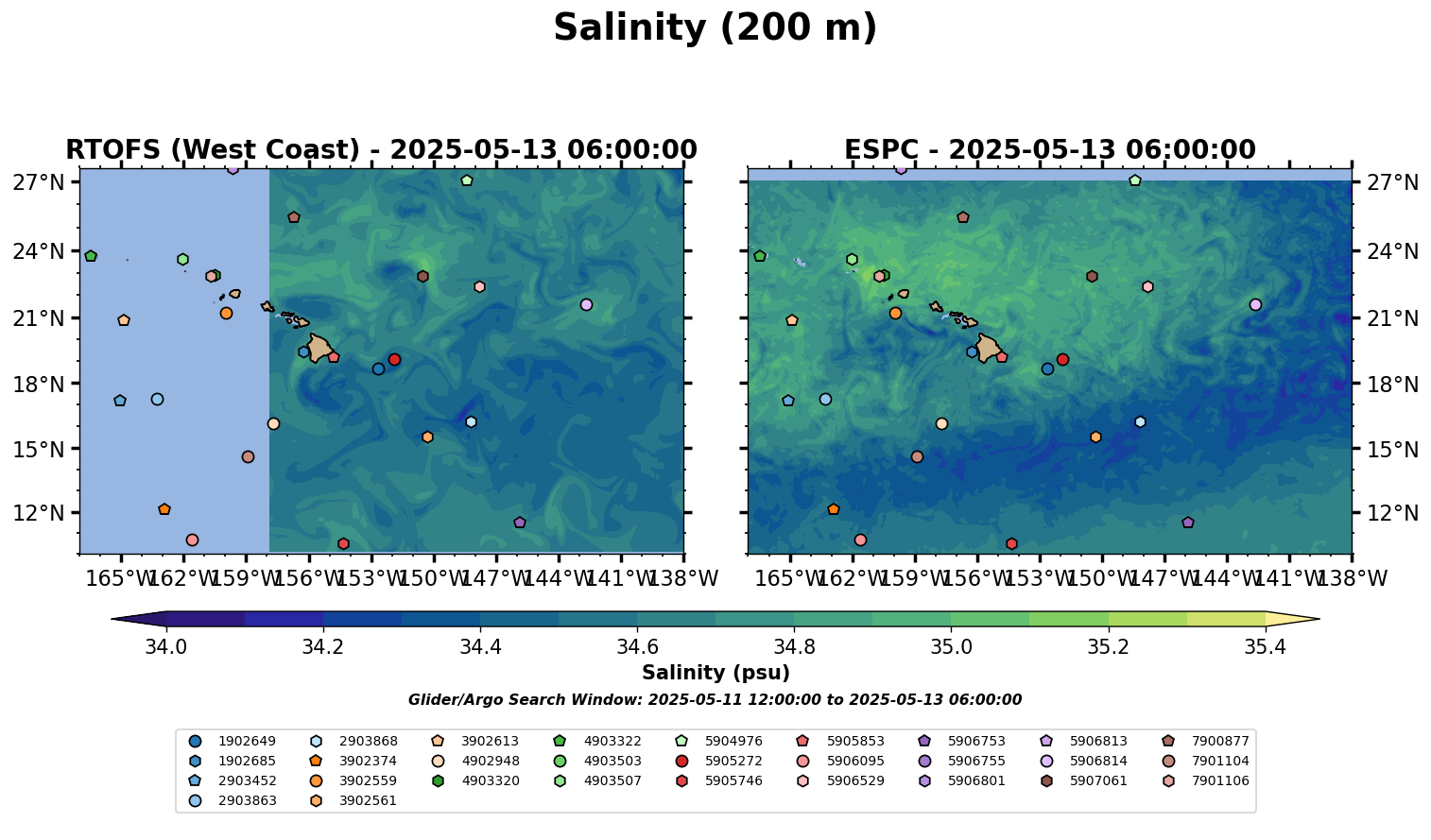 Salinity (200 m)

RTOFS (West Coast) - 2025-05-13 06:00:00

27°N
24°N
21°N
18°N
15°N
12°N

165°W 162°W 159°W 156°W 153°W 150°W 147°W 144°W 141°W 138°W

ESPC - 2025-05-13 06:00:00

27°N
24°N
21°N
18°N
15°N
12°N

165°W 162°W 159°W 156°W 153°W 150°W 147°W 144°W 141°W 138°W

34.0 34.2 34.4 34.6 34.8 35.0 35.2 35.4

Salinity (psu)

Glider/Argo Search Window: 2025-05-11 12:00:00 to 2025-05-13 06:00:00

1902649
1902685
2903452
2903863
2903868
3902374
3902559
3902561
3902613
4902948
4903320
4903322
4903503
4903507
5904976
5905272
5905746
5905853
5906095
5906529
5906753
5906755
5906801
5906813
5906814
5907061
7900877
7901104
7901106